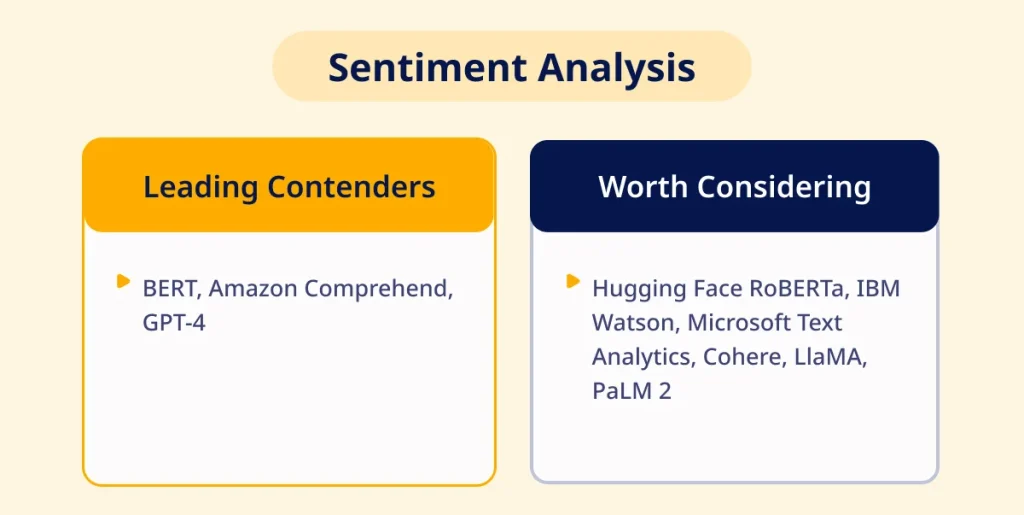 Sentiment Analysis

Leading Contenders

BERT, Amazon Comprehend, GPT-4

Worth Considering

Hugging Face RoBERTa, IBM Watson, Microsoft Text Analytics, Cohere, LlaMA, PaLM 2